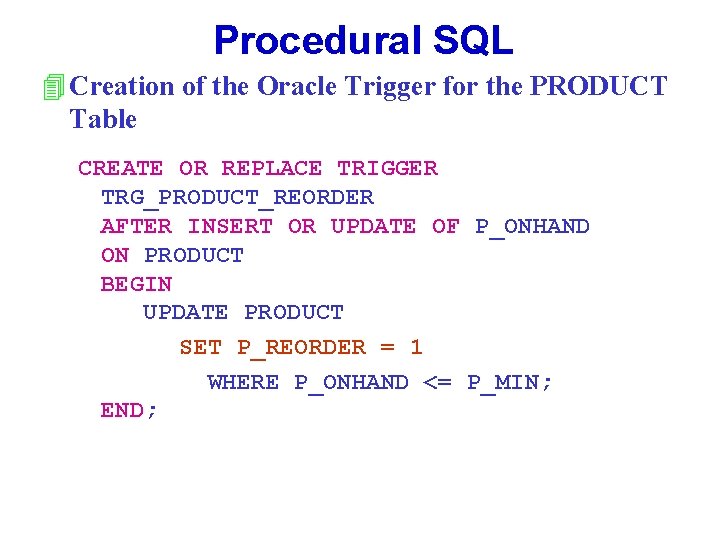 Procedural SQL

Creation of the Oracle Trigger for the PRODUCT Table

CREATE OR REPLACE TRIGGER
TRG_PRODUCT_REORDER
AFTER INSERT OR UPDATE OF P_ONHAND
ON PRODUCT
BEGIN
UPDATE PRODUCT
SET P_REORDER = 1
WHERE P_ONHAND <= P_MIN;
END;